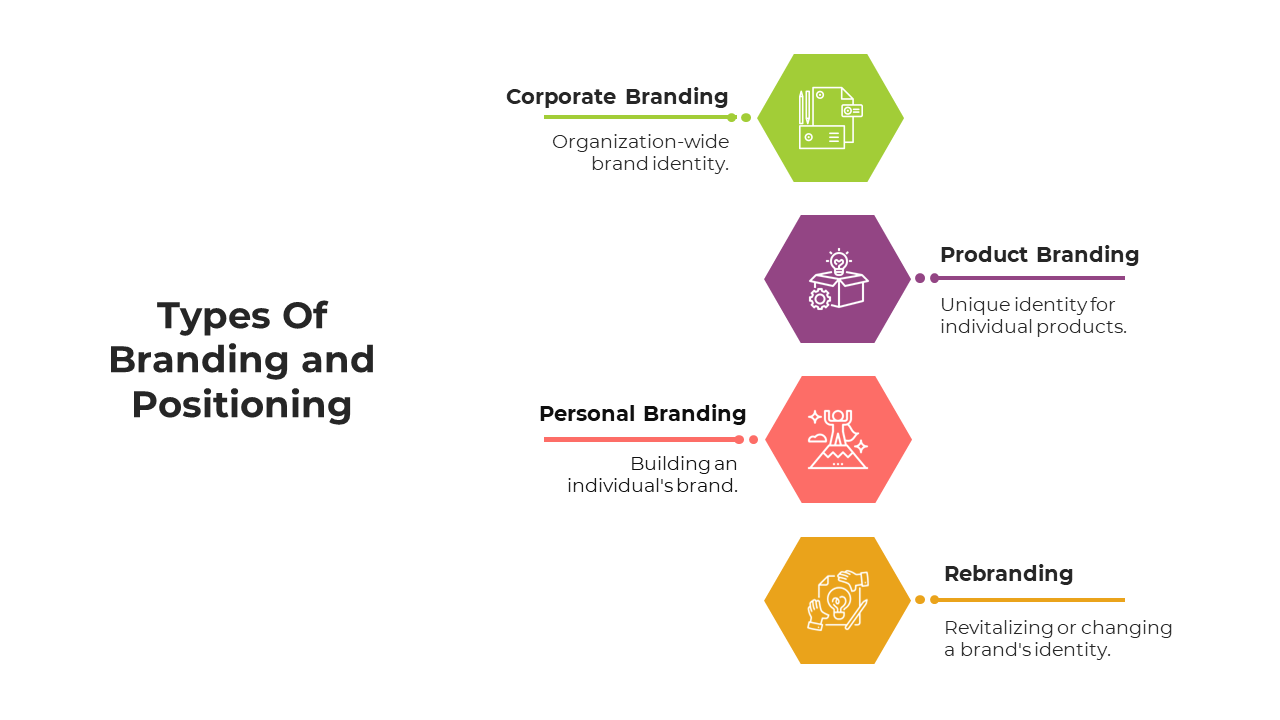 Types Of Branding and Positioning

Corporate Branding

Organization-wide brand identity.

Product Branding

Unique identity for individual products.

Personal Branding

Building an individual's brand.

Rebranding

Revitalizing or changing a brand's identity.